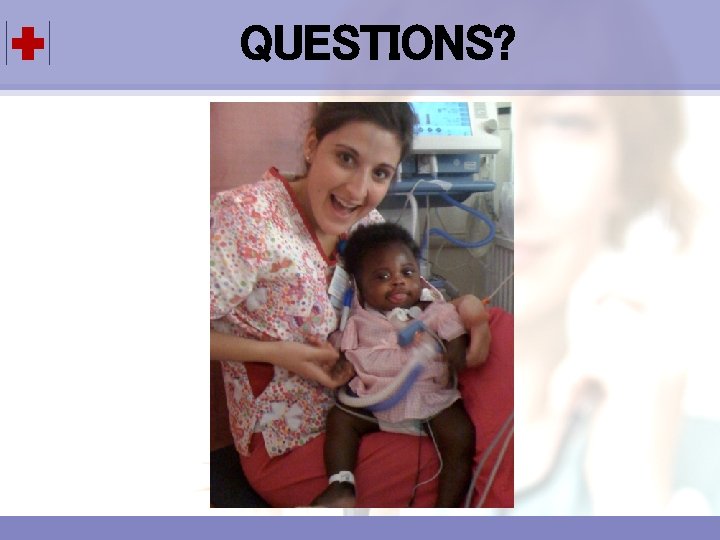 QUESTIONS?